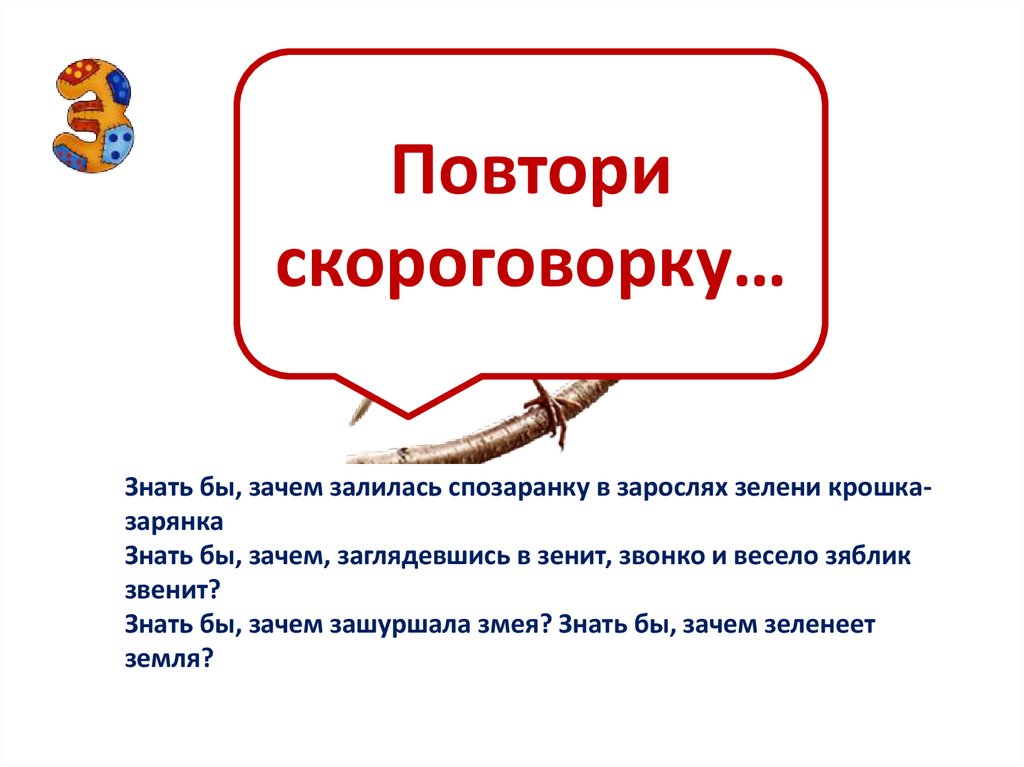 З

Повтори скороговорку…

Знать бы, зачем залилась спозаранку в зарослях зелени крошка-зарянка
Знать бы, зачем, заглядевшись в зенит, звонко и весело зяблик звенит?
Знать бы, зачем зашуршала змея? Знать бы, зачем зеленеет земля?